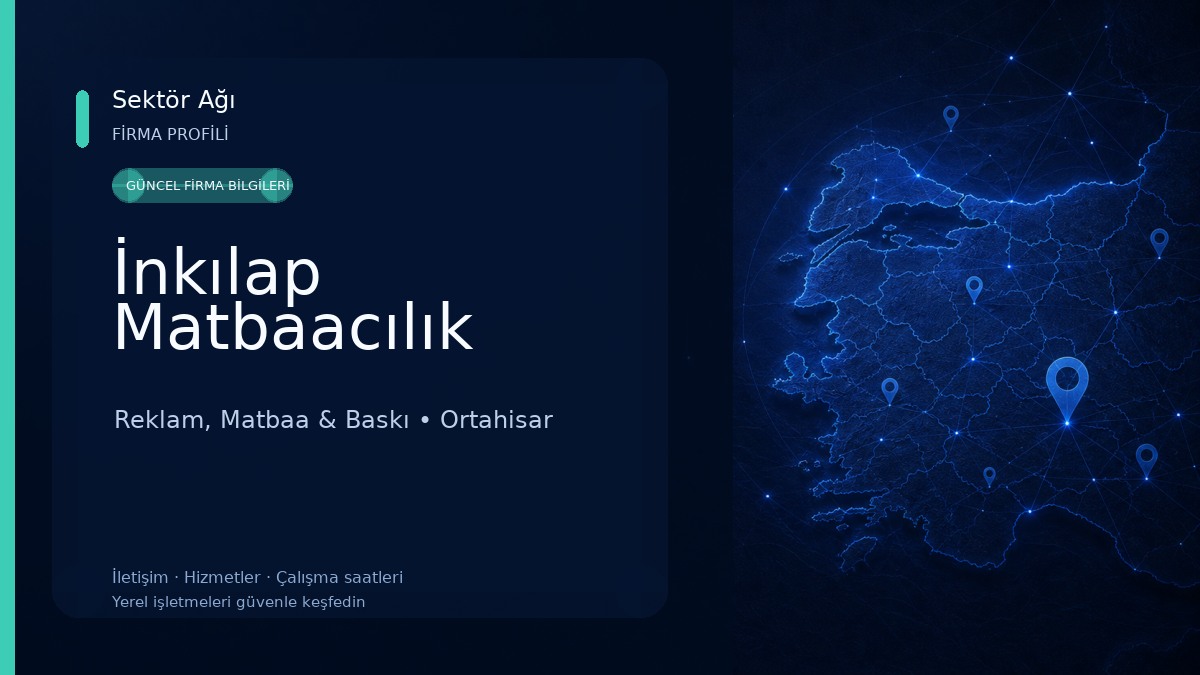 Sektör Ağı
FİRMA PROFİLİ

GÜNCEL FİRMA BİLGİLERİ

İnkılap Matbaacılık

Reklam, Matbaa & Baskı • Ortahisar

İletişim · Hizmetler · Çalışma saatleri
Yerel işletmeleri güvenle keşfedin